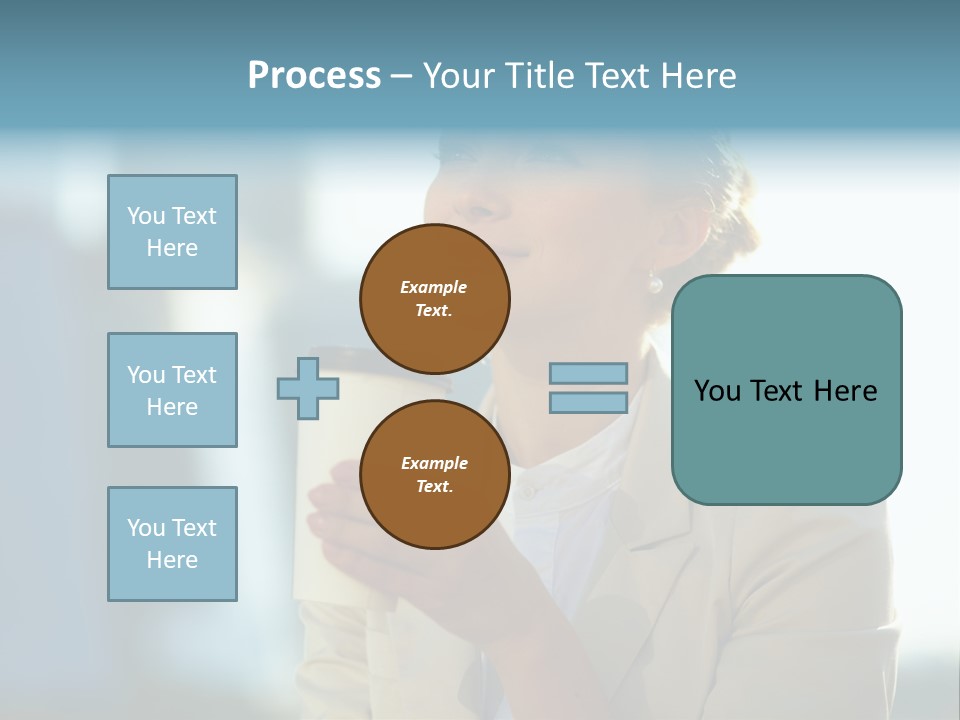 Process – Your Title Text Here

You Text Here

You Text Here

You Text Here

Example Text.

Example Text.

You Text Here